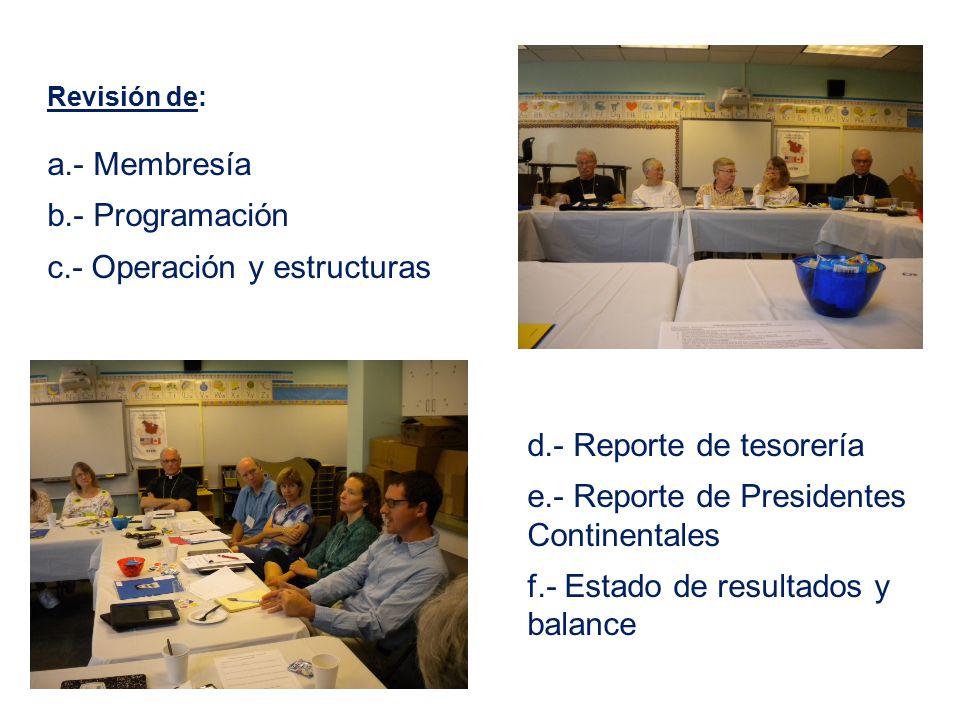 Revisión de:

a.- Membresía

b.- Programación

c.- Operación y estructuras

d.- Reporte de tesorería

e.- Reporte de Presidentes Continentales

f.- Estado de resultados y balance